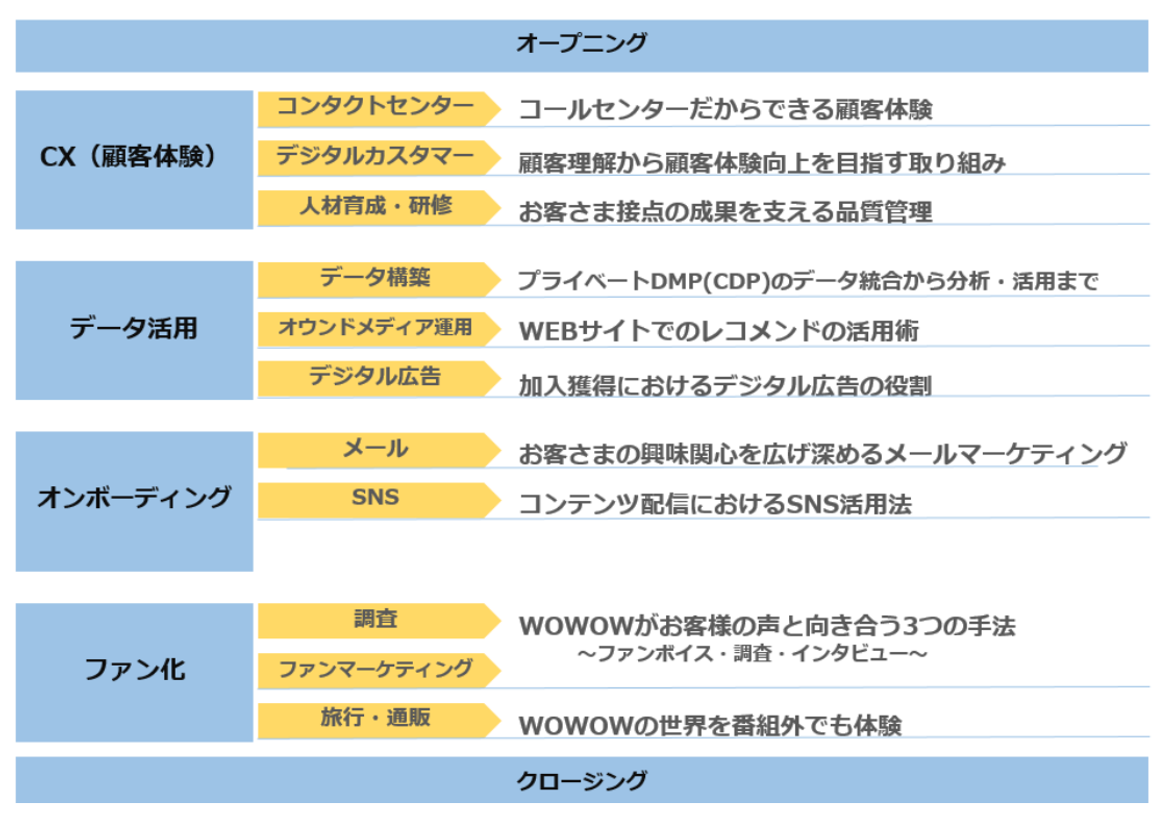 オープニング

CX（顧客体験）

コンタクトセンター　コールセンターだからできる顧客体験

デジタルカスタマー　顧客理解から顧客体験向上を目指す取り組み

人材育成・研修　お客さま接点の成果を支える品質管理

データ活用

データ構築　プライベートDMP(CDP)のデータ統合から分析・活用まで

オウンドメディア運用　WEBサイトでのレコメンドの活用術

デジタル広告　加入獲得におけるデジタル広告の役割

オンボーディング

メール　お客さまの興味関心を広げ深めるメールマーケティング

SNS　コンテンツ配信におけるSNS活用法

ファン化

調査

ファンマーケティング

WOWOWがお客様の声と向き合う3つの手法
～ファンボイス・調査・インタビュー～

旅行・通販　WOWOWの世界を番組外でも体験

クロージング